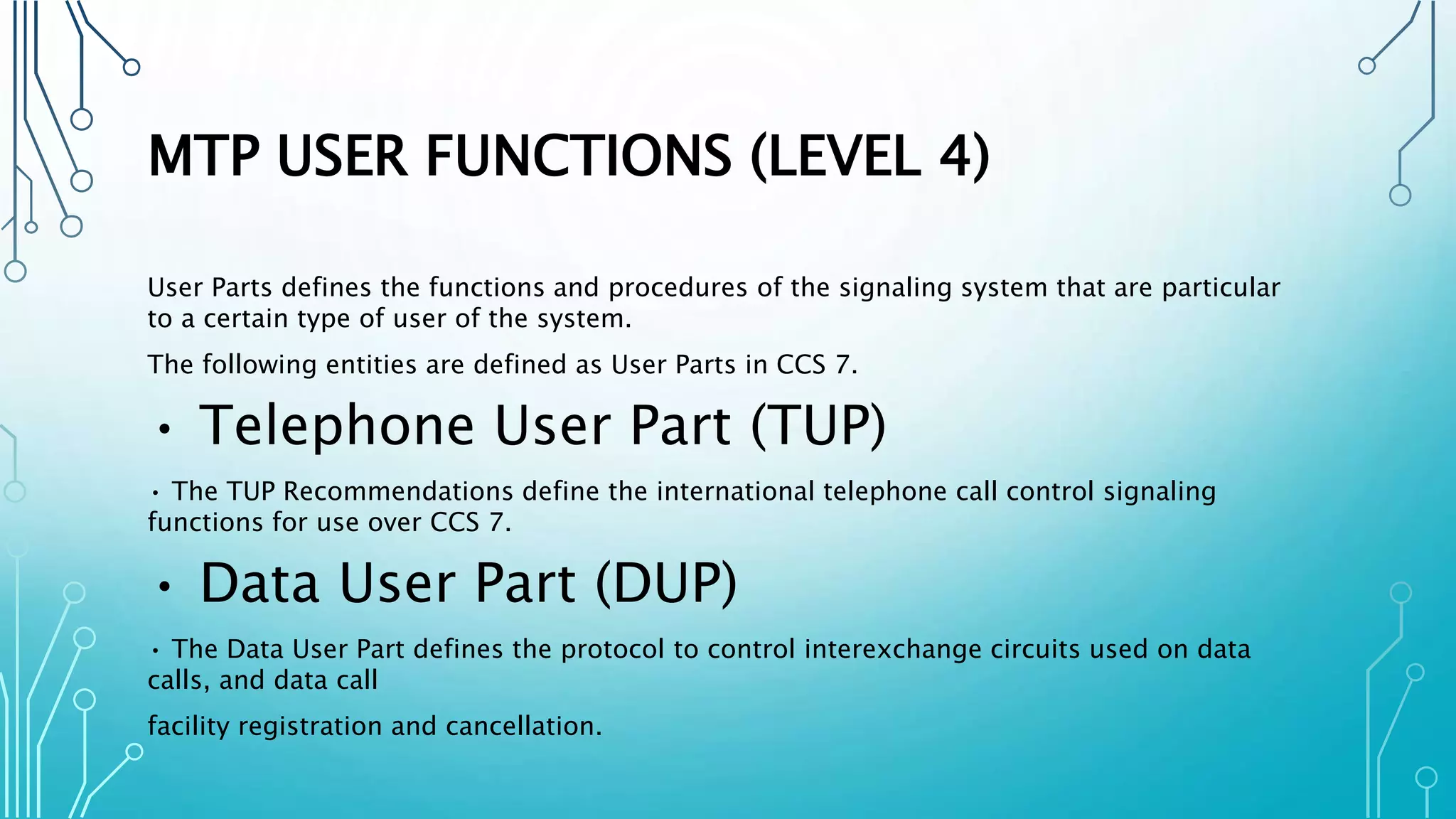 MTP USER FUNCTIONS (LEVEL 4)

User Parts defines the functions and procedures of the signaling system that are particular to a certain type of user of the system.

The following entities are defined as User Parts in CCS 7.

• Telephone User Part (TUP)

• The TUP Recommendations define the international telephone call control signaling functions for use over CCS 7.

• Data User Part (DUP)

• The Data User Part defines the protocol to control interexchange circuits used on data calls, and data call

facility registration and cancellation.